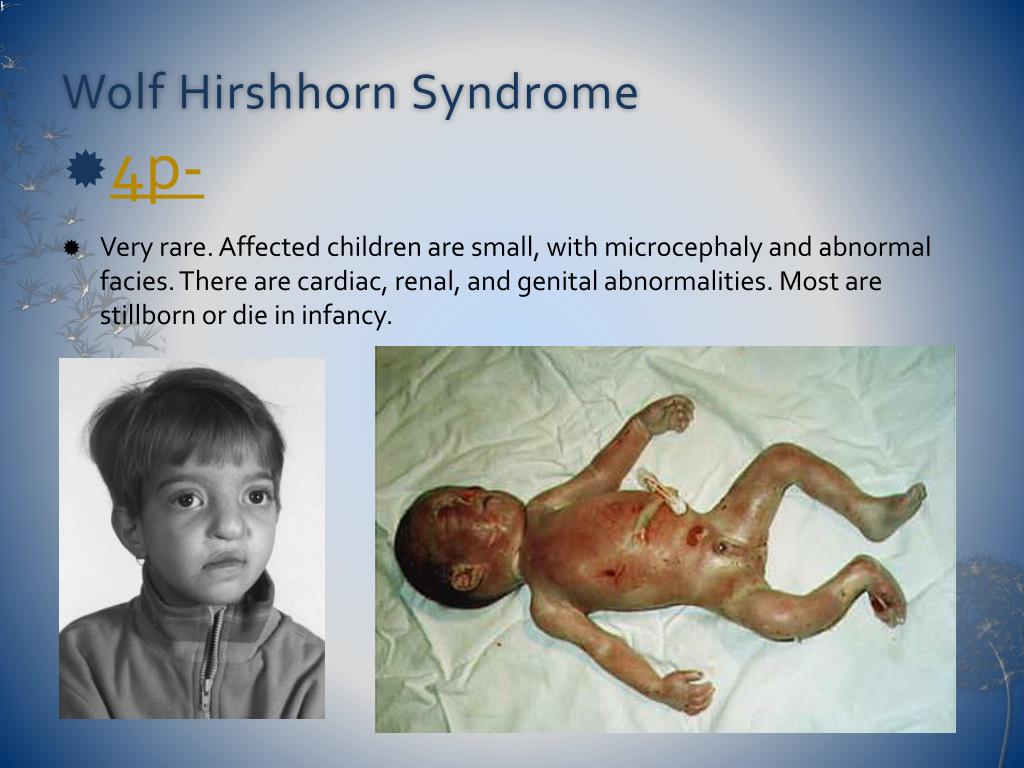 Wolf Hirshhorn Syndrome

4p-

Very rare. Affected children are small, with microcephaly and abnormal facies. There are cardiac, renal, and genital abnormalities. Most are stillborn or die in infancy.